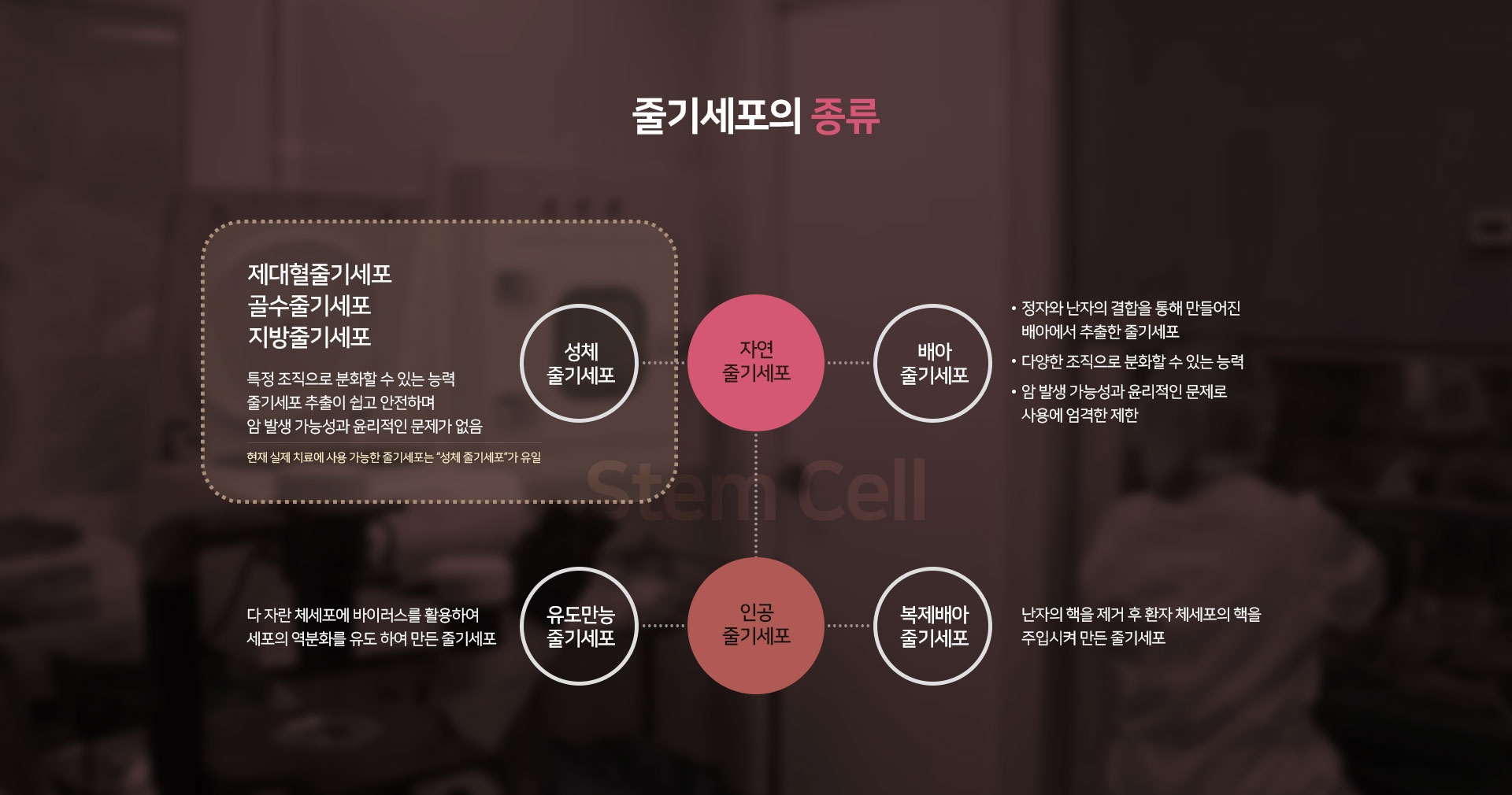 줄기세포의 종류

제대혈줄기세포
골수줄기세포
지방줄기세포

특정 조직으로 분화할 수 있는 능력
줄기세포 추출이 쉽고 안전하며
암 발생 가능성과 윤리적인 문제가 없음

현재 실제 치료에 사용 가능한 줄기세포는 "성체 줄기세포"가 유일

성체
줄기세포

자연
줄기세포

배아
줄기세포

• 정자와 난자의 결합을 통해 만들어진 배아에서 추출한 줄기세포
• 다양한 조직으로 분화할 수 있는 능력
• 암 발생 가능성과 윤리적인 문제로 사용에 엄격한 제한

Stem Cell

다 자란 체세포에 바이러스를 활용하여
세포의 역분화를 유도 하여 만든 줄기세포

유도만능
줄기세포

인공
줄기세포

복제배아
줄기세포

난자의 핵을 제거 후 환자 체세포의 핵을
주입시켜 만든 줄기세포